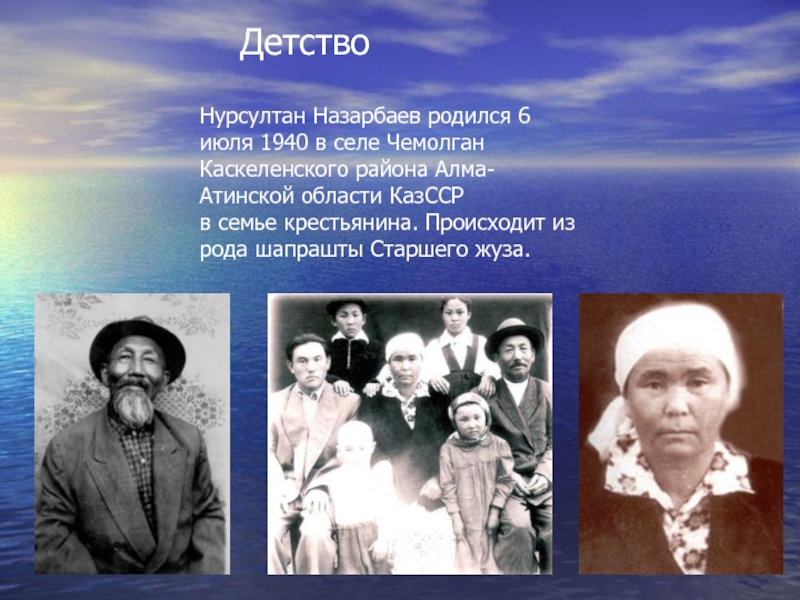 Детство

Нурсултан Назарбаев родился 6 июля 1940 в селе Чемолган Каскеленского района Алма-Атинской области КазССР в семье крестьянина. Происходит из рода шапрашты Старшего жуза.